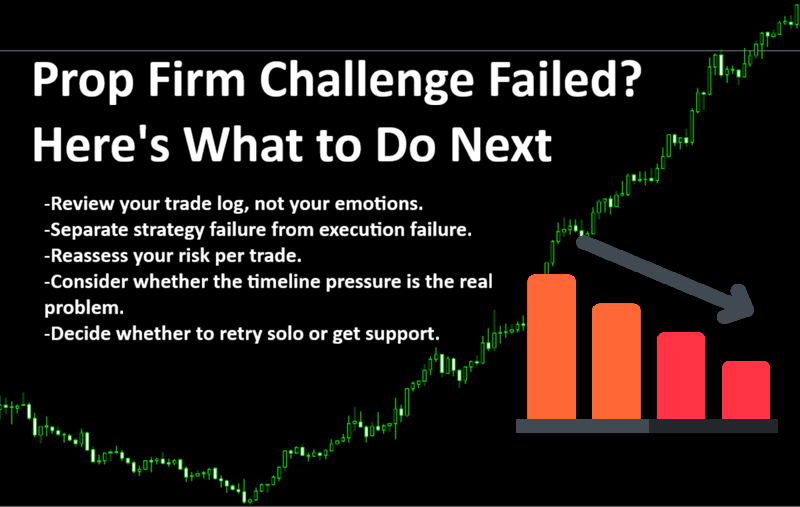 Prop Firm Challenge Failed? Here's What to Do Next

-Review your trade log, not your emotions.
-Separate strategy failure from execution failure.
-Reassess your risk per trade.
-Consider whether the timeline pressure is the real problem.
-Decide whether to retry solo or get support.